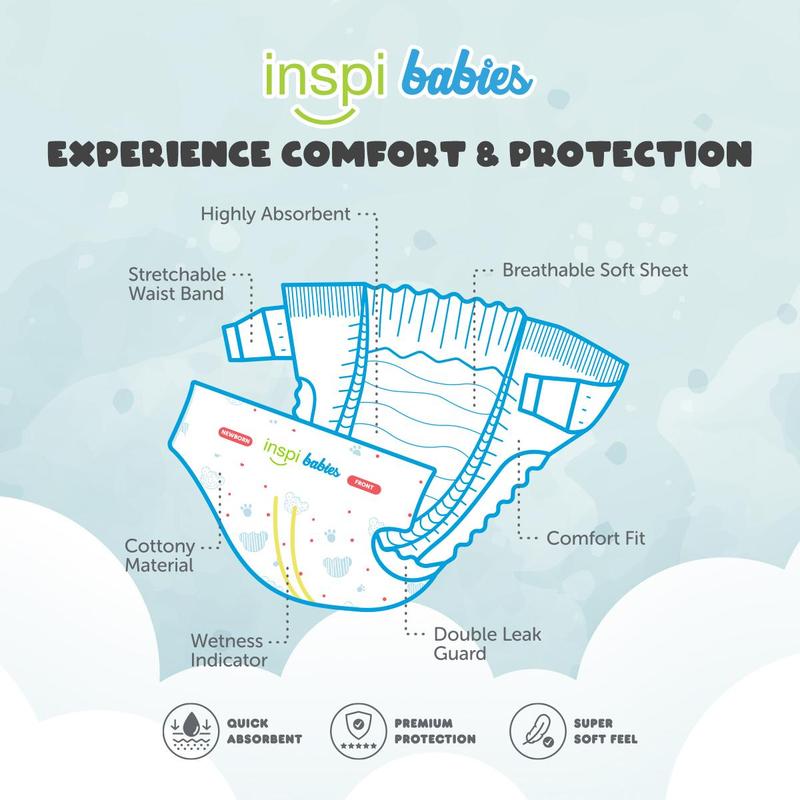 inspi babies

EXPERIENCE COMFORT & PROTECTION

Highly Absorbent

Stretchable Waist Band

Breathable Soft Sheet

NEWBORN

inspi babies

FRONT

Cottony Material

Comfort Fit

Wetness Indicator

Double Leak Guard

QUICK ABSORBENT

PREMIUM PROTECTION

SUPER SOFT FEEL